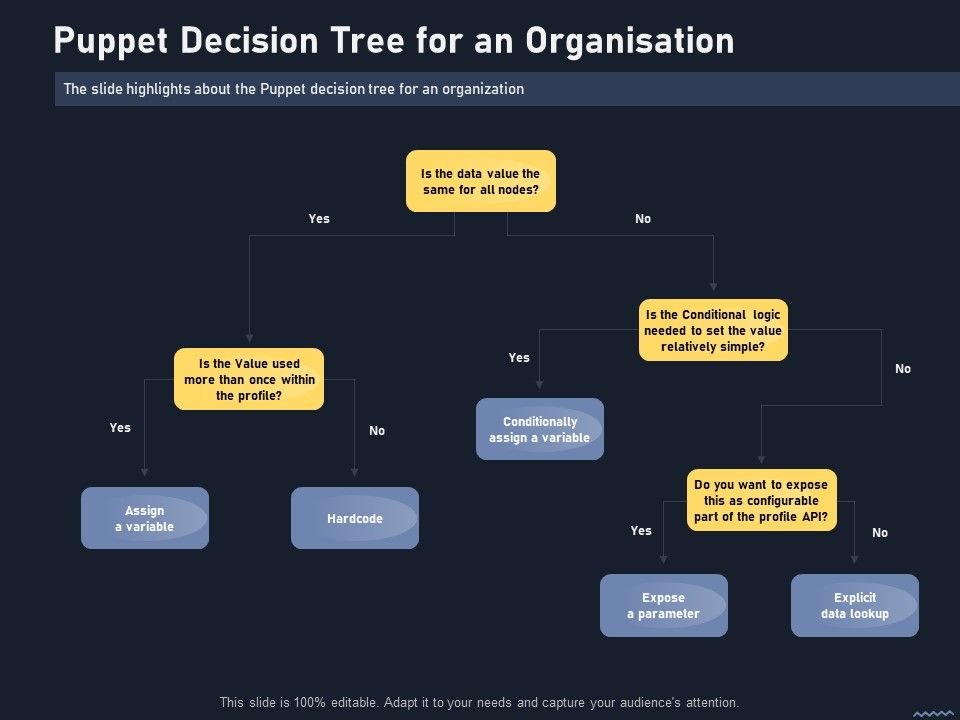 Puppet Decision Tree for an Organisation

The slide highlights about the Puppet decision tree for an organization

Is the data value the same for all nodes?

Yes

No

Is the Value used more than once within the profile?

Yes

No

Assign a variable

Hardcode

Is the Conditional logic needed to set the value relatively simple?

Yes

No

Conditionally assign a variable

Do you want to expose this as configurable part of the profile API?

Yes

No

Expose a parameter

Explicit data lookup

This slide is 100% editable. Adapt it to your needs and capture your audience's attention.